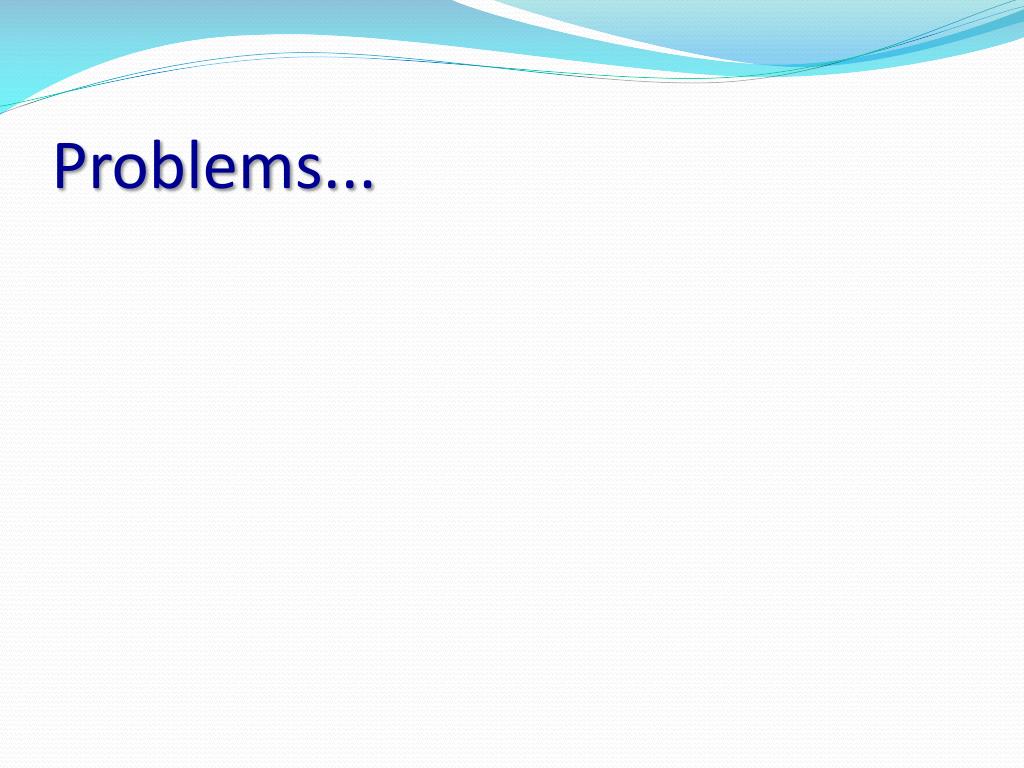 Problems...